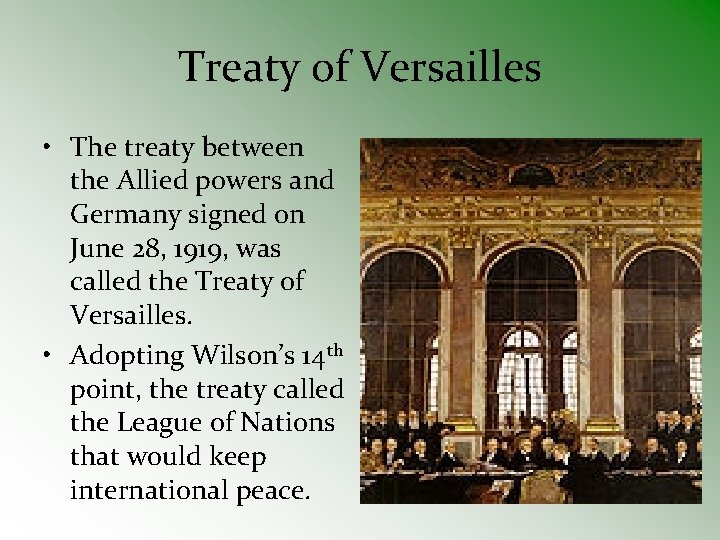 Treaty of Versailles

• The treaty between the Allied powers and Germany signed on June 28, 1919, was called the Treaty of Versailles.

• Adopting Wilson's 14$^{th}$ point, the treaty called the League of Nations that would keep international peace.